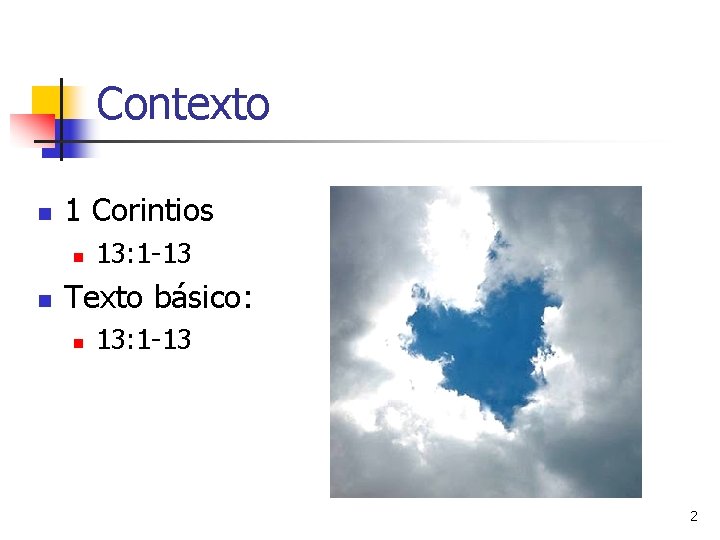 Contexto

- 1 Corintios
  - 13:1-13
- Texto básico:
  - 13:1-13

2